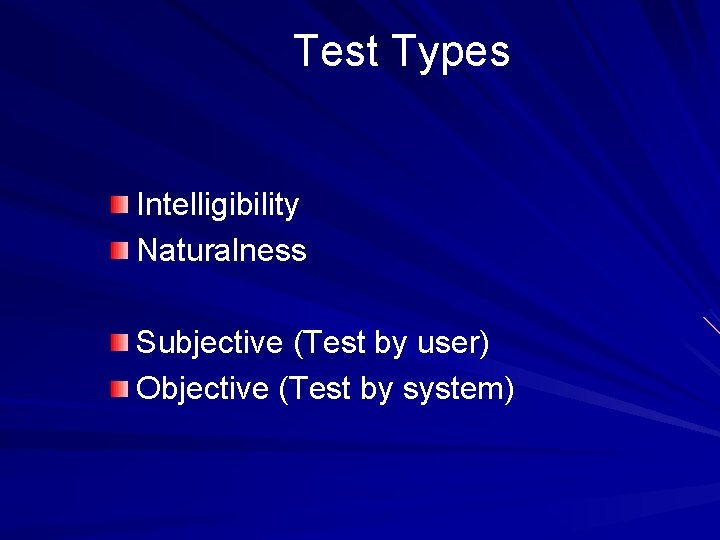 Test Types

Intelligibility
Naturalness

Subjective (Test by user)
Objective (Test by system)